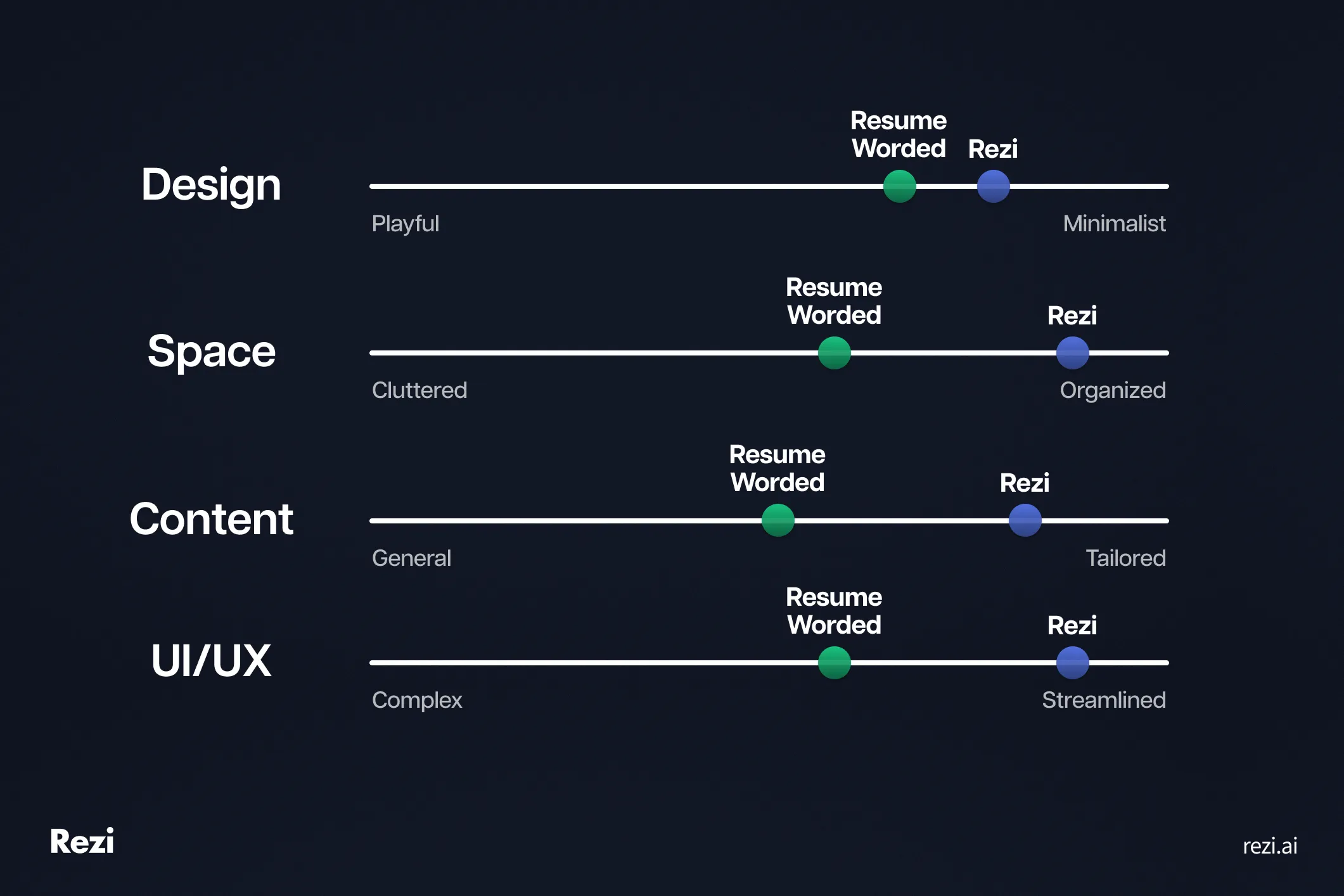 Design

Resume Worded

Rezi

Playful

Minimalist

Space

Resume Worded

Rezi

Cluttered

Organized

Content

Resume Worded

Rezi

General

Tailored

UI/UX

Resume Worded

Rezi

Complex

Streamlined

Rezi

rezi.ai